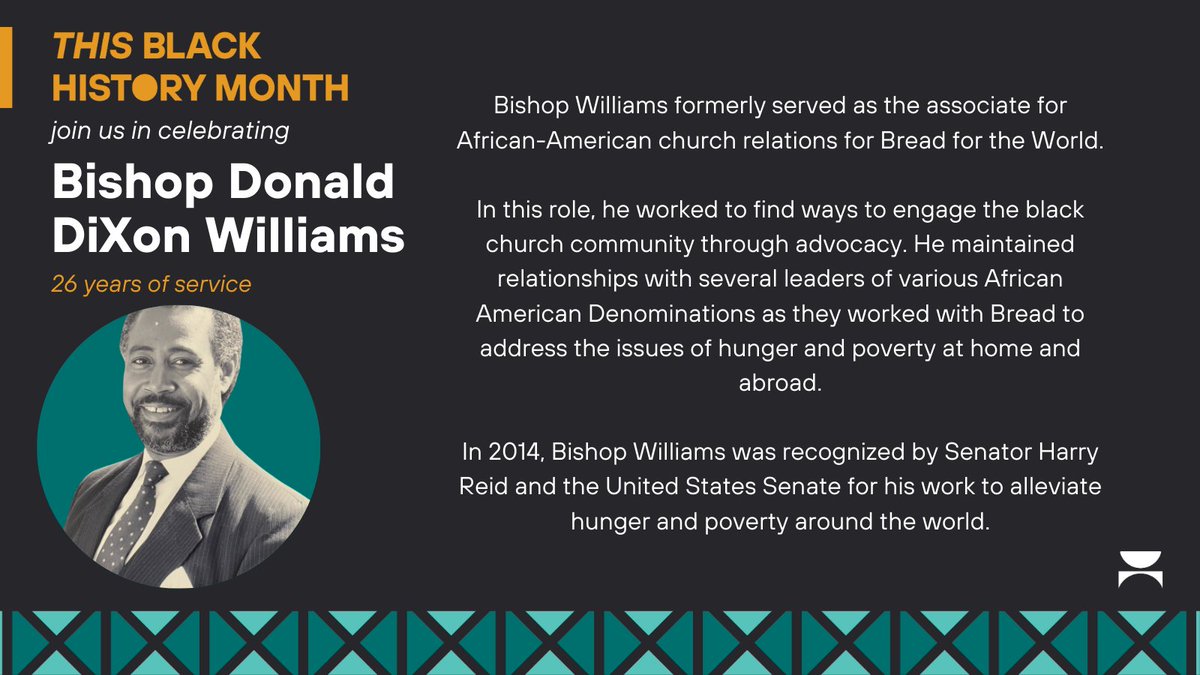 THIS BLACK HISTORY MONTH
join us in celebrating
Bishop Donald DiXon Williams
26 years of service

Bishop Williams formerly served as the associate for African-American church relations for Bread for the World.

In this role, he worked to find ways to engage the black church community through advocacy. He maintained relationships with several leaders of various African American Denominations as they worked with Bread to address the issues of hunger and poverty at home and abroad.

In 2014, Bishop Williams was recognized by Senator Harry Reid and the United States Senate for his work to alleviate hunger and poverty around the world.